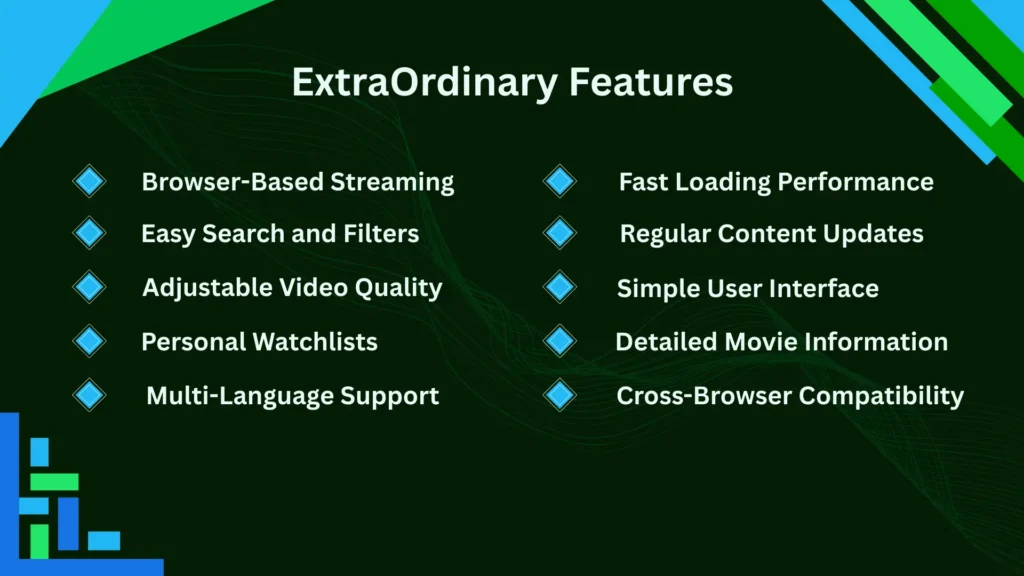 ExtraOrdinary Features

Browser-Based Streaming
Easy Search and Filters
Adjustable Video Quality
Personal Watchlists
Multi-Language Support

Fast Loading Performance
Regular Content Updates
Simple User Interface
Detailed Movie Information
Cross-Browser Compatibility